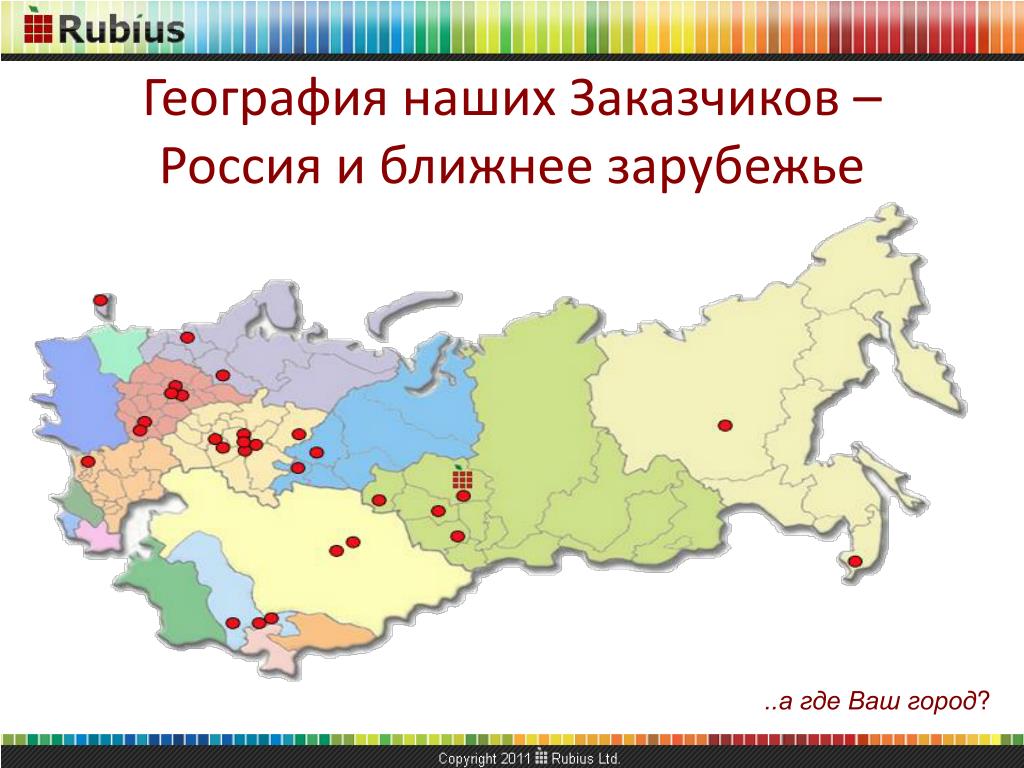 Rubius

География наших Заказчиков – Россия и ближнее зарубежье

..а где Ваш город?

Copyright 2011 Rubius Ltd.